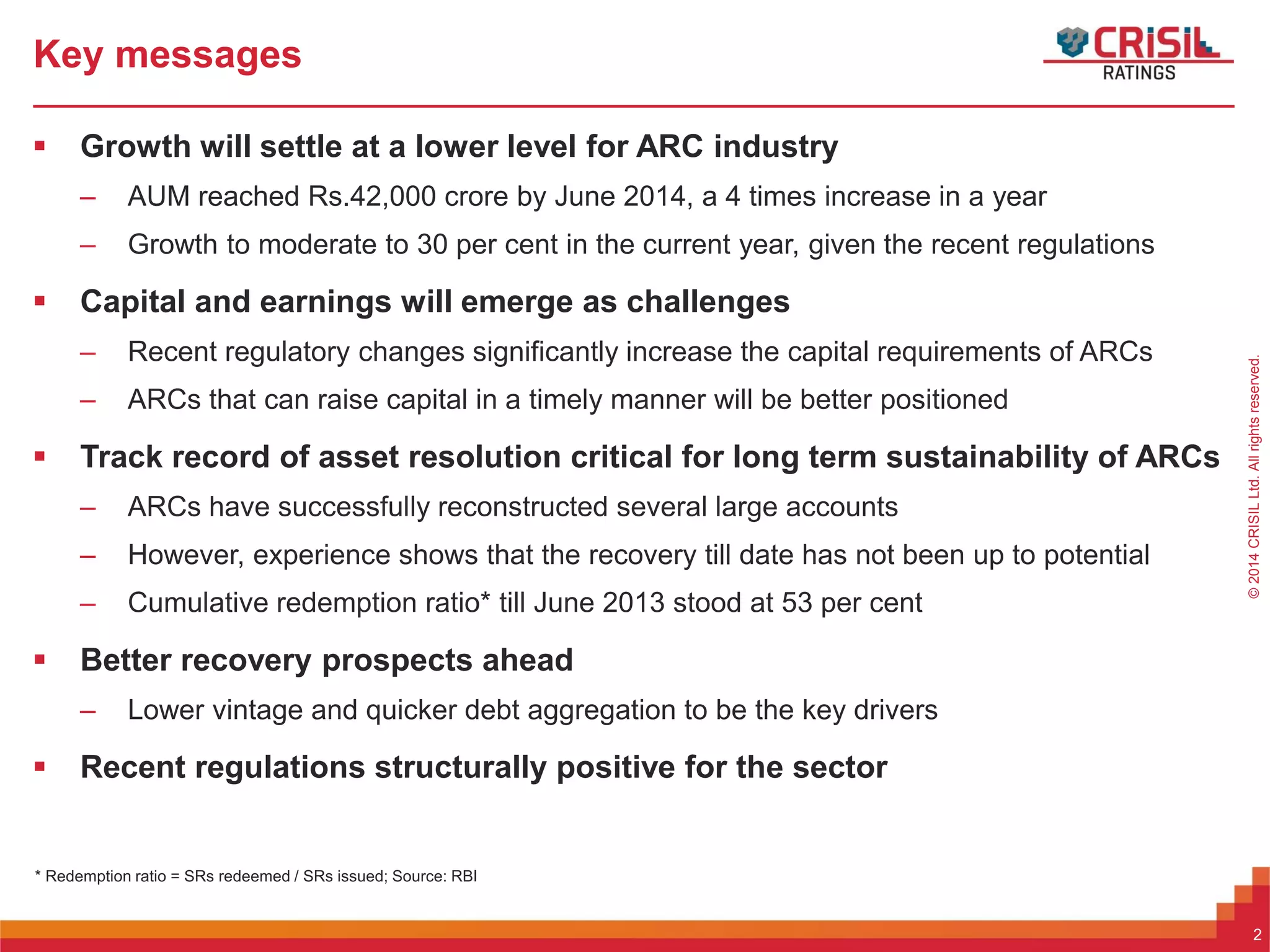 Key messages

CRISIL RATINGS

▪ Growth will settle at a lower level for ARC industry
– AUM reached Rs.42,000 crore by June 2014, a 4 times increase in a year
– Growth to moderate to 30 per cent in the current year, given the recent regulations

▪ Capital and earnings will emerge as challenges
– Recent regulatory changes significantly increase the capital requirements of ARCs
– ARCs that can raise capital in a timely manner will be better positioned

▪ Track record of asset resolution critical for long term sustainability of ARCs
– ARCs have successfully reconstructed several large accounts
– However, experience shows that the recovery till date has not been up to potential
– Cumulative redemption ratio* till June 2013 stood at 53 per cent

▪ Better recovery prospects ahead
– Lower vintage and quicker debt aggregation to be the key drivers

▪ Recent regulations structurally positive for the sector

* Redemption ratio = SRs redeemed / SRs issued; Source: RBI

© 2014 CRISIL Ltd. All rights reserved.

2